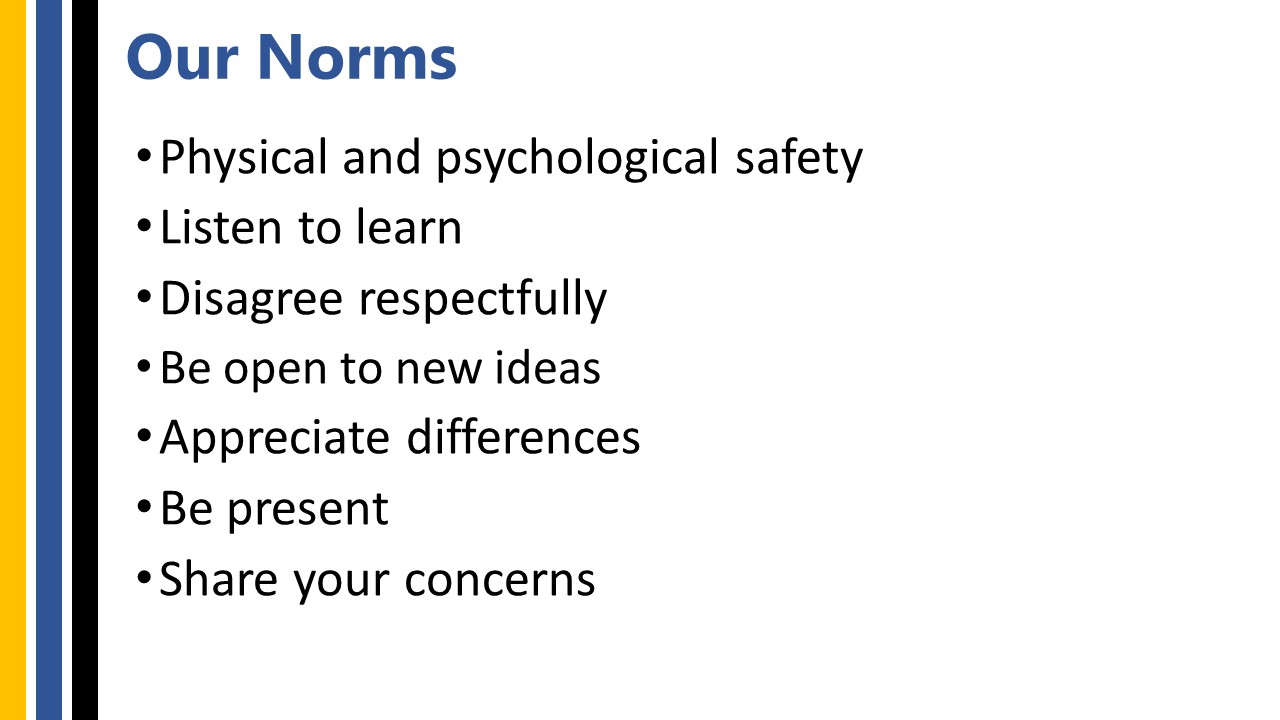 Our Norms

• Physical and psychological safety
• Listen to learn
• Disagree respectfully
• Be open to new ideas
• Appreciate differences
• Be present
• Share your concerns